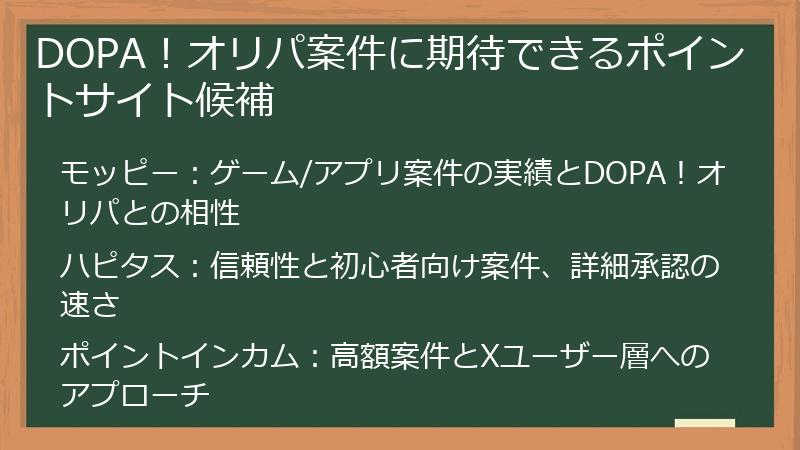 DOPA！オリパ案件に期待できるポイントサイト候補

モッピー：ゲーム/アプリ案件の実績とDOPA！オリパとの相性

ハピタス：信頼性と初心者向け案件、詳細承認の速さ

ポイントインカム：高額案件とXユーザー層へのアプローチ